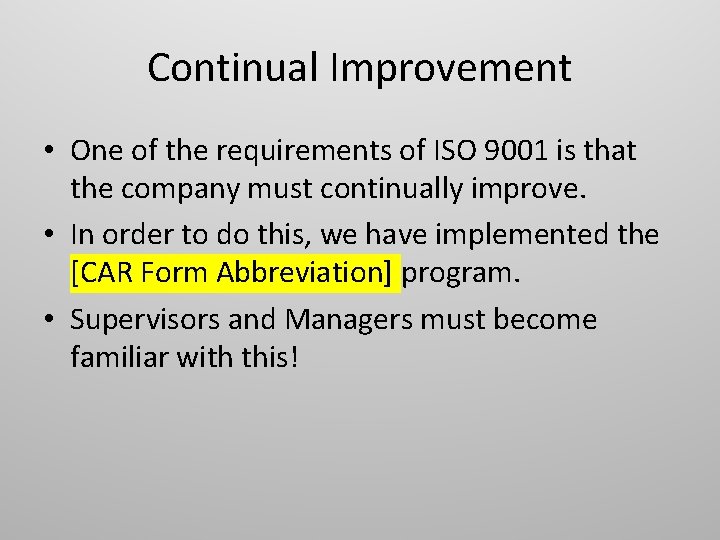 Continual Improvement

• One of the requirements of ISO 9001 is that the company must continually improve.

• In order to do this, we have implemented the [CAR Form Abbreviation] program.

• Supervisors and Managers must become familiar with this!